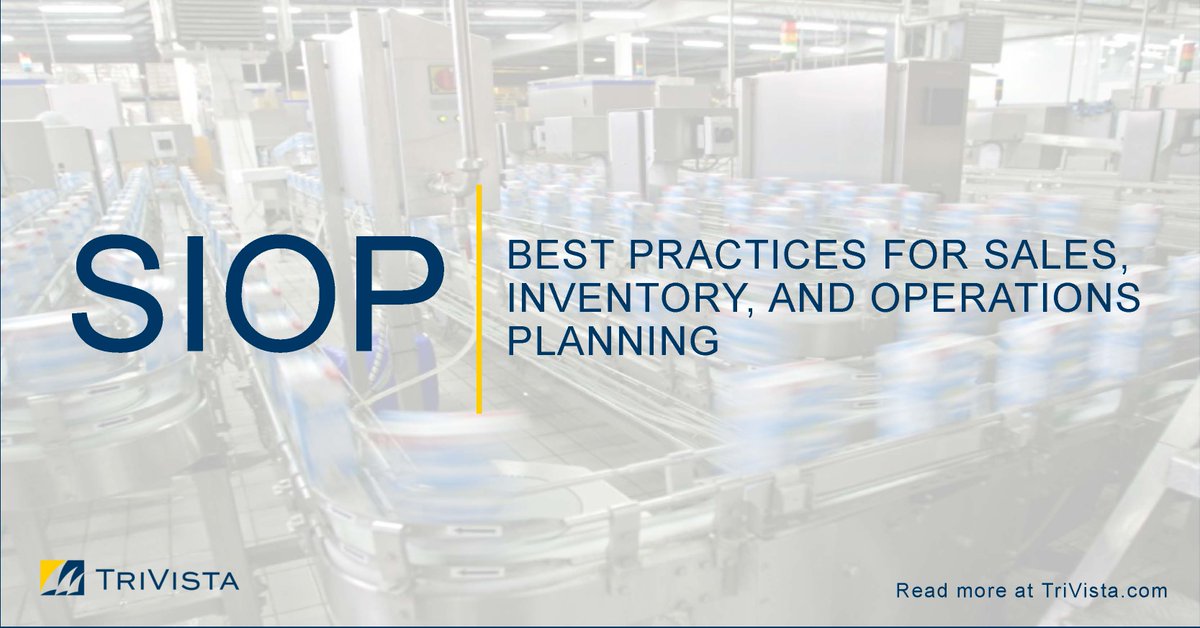 SIOP

BEST PRACTICES FOR SALES, INVENTORY, AND OPERATIONS PLANNING

TRIVISTA

Read more at TriVista.com